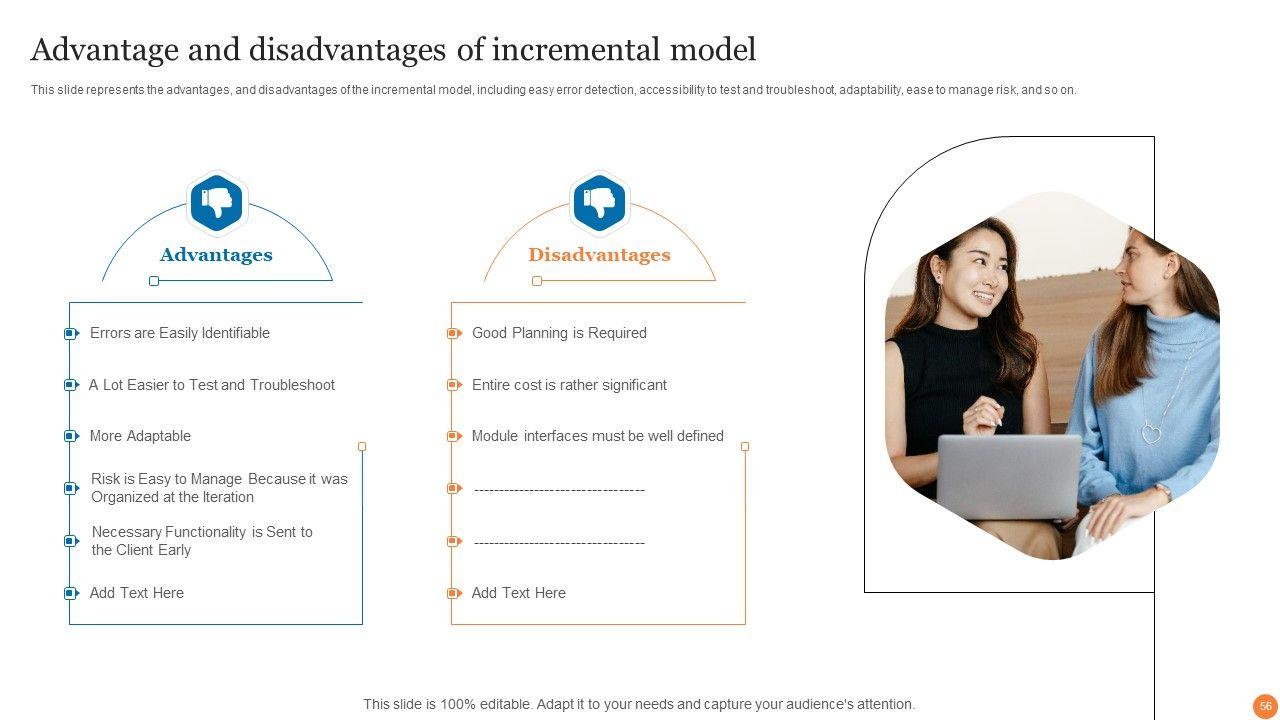 Advantage and disadvantages of incremental model

This slide represents the advantages, and disadvantages of the incremental model, including easy error detection, accessibility to test and troubleshoot, adaptability, ease to manage risk, and so on.

Advantages

Errors are Easily Identifiable

A Lot Easier to Test and Troubleshoot

More Adaptable

Risk is Easy to Manage Because it was Organized at the Iteration

Necessary Functionality is Sent to the Client Early

Add Text Here

Disadvantages

Good Planning is Required

Entire cost is rather significant

Module interfaces must be well defined

---------------------------------

---------------------------------

Add Text Here

This slide is 100% editable. Adapt it to your needs and capture your audience's attention.

56